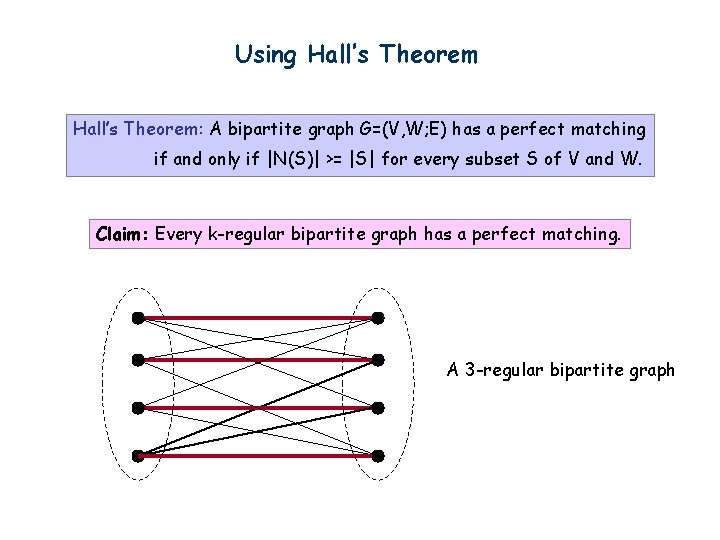 Using Hall's Theorem

Hall's Theorem: A bipartite graph G=(V,W;E) has a perfect matching if and only if |N(S)| >= |S| for every subset S of V and W.

Claim: Every k-regular bipartite graph has a perfect matching.

A 3-regular bipartite graph